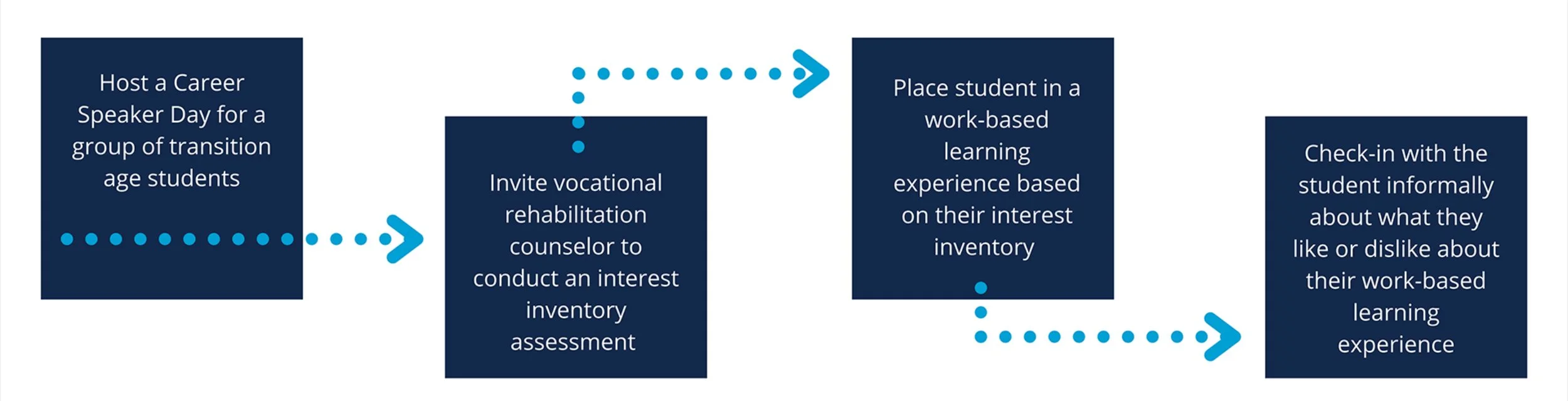 Host a Career Speaker Day for a group of transition age students

Invite vocational rehabilitation counselor to conduct an interest inventory assessment

Place student in a work-based learning experience based on their interest inventory

Check-in with the student informally about what they like or dislike about their work-based learning experience